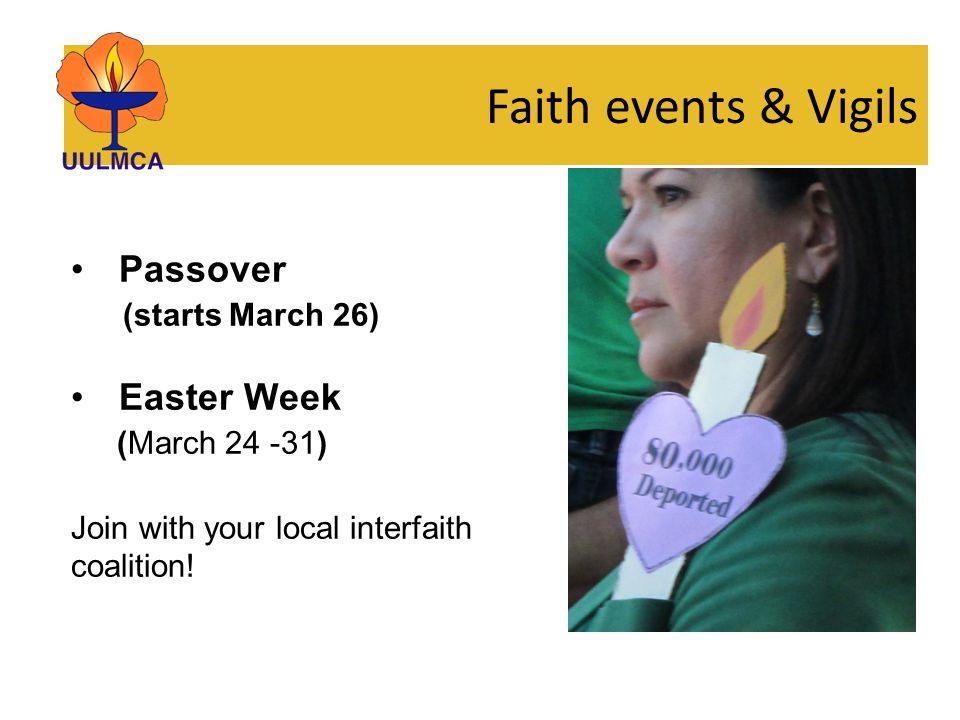 UULMCA

Faith events & Vigils

• Passover
(starts March 26)

• Easter Week
(March 24 -31)

Join with your local interfaith coalition!

80,000
Deported